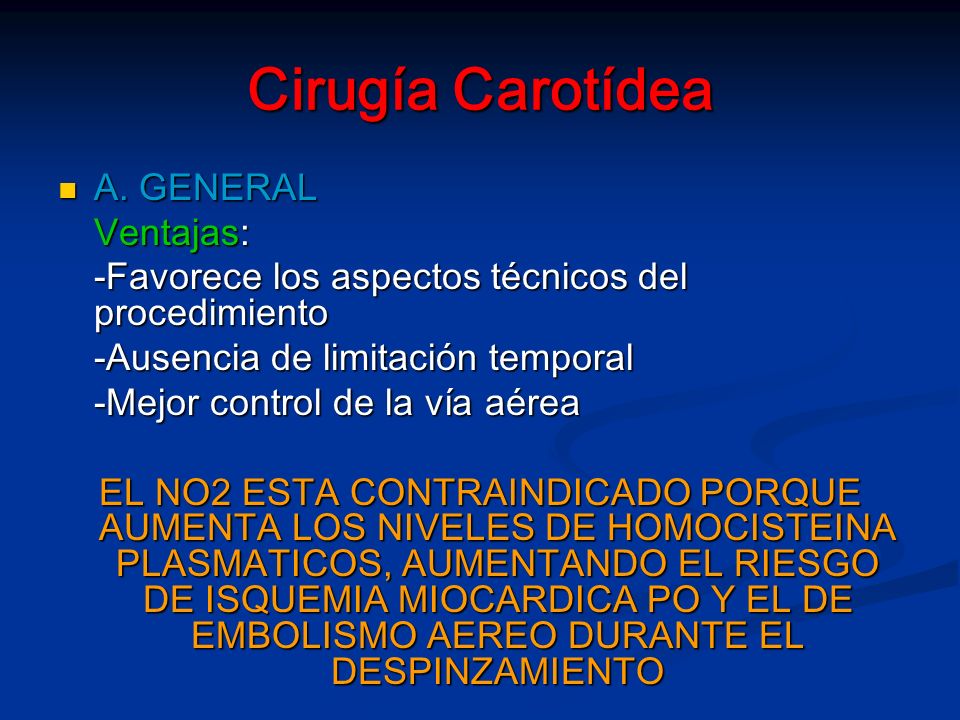 Cirugía Carotídea

A. GENERAL
Ventajas:
-Favorece los aspectos técnicos del procedimiento
-Ausencia de limitación temporal
-Mejor control de la vía aérea

EL NO2 ESTA CONTRAINDICADO PORQUE AUMENTA LOS NIVELES DE HOMOCISTEINA PLASMATICOS, AUMENTANDO EL RIESGO DE ISQUEMIA MIOCARDICA PO Y EL DE EMBOLISMO AEREO DURANTE EL DESPINZAMIENTO